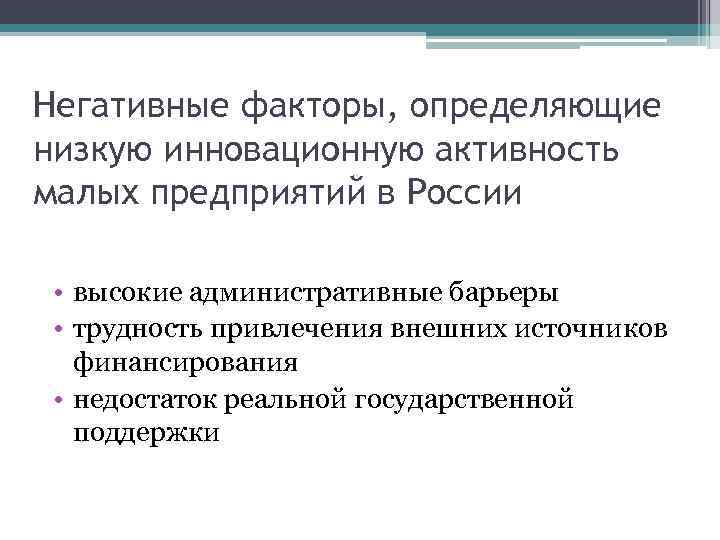 Негативные факторы, определяющие низкую инновационную активность малых предприятий в России

• высокие административные барьеры
• трудность привлечения внешних источников финансирования
• недостаток реальной государственной поддержки